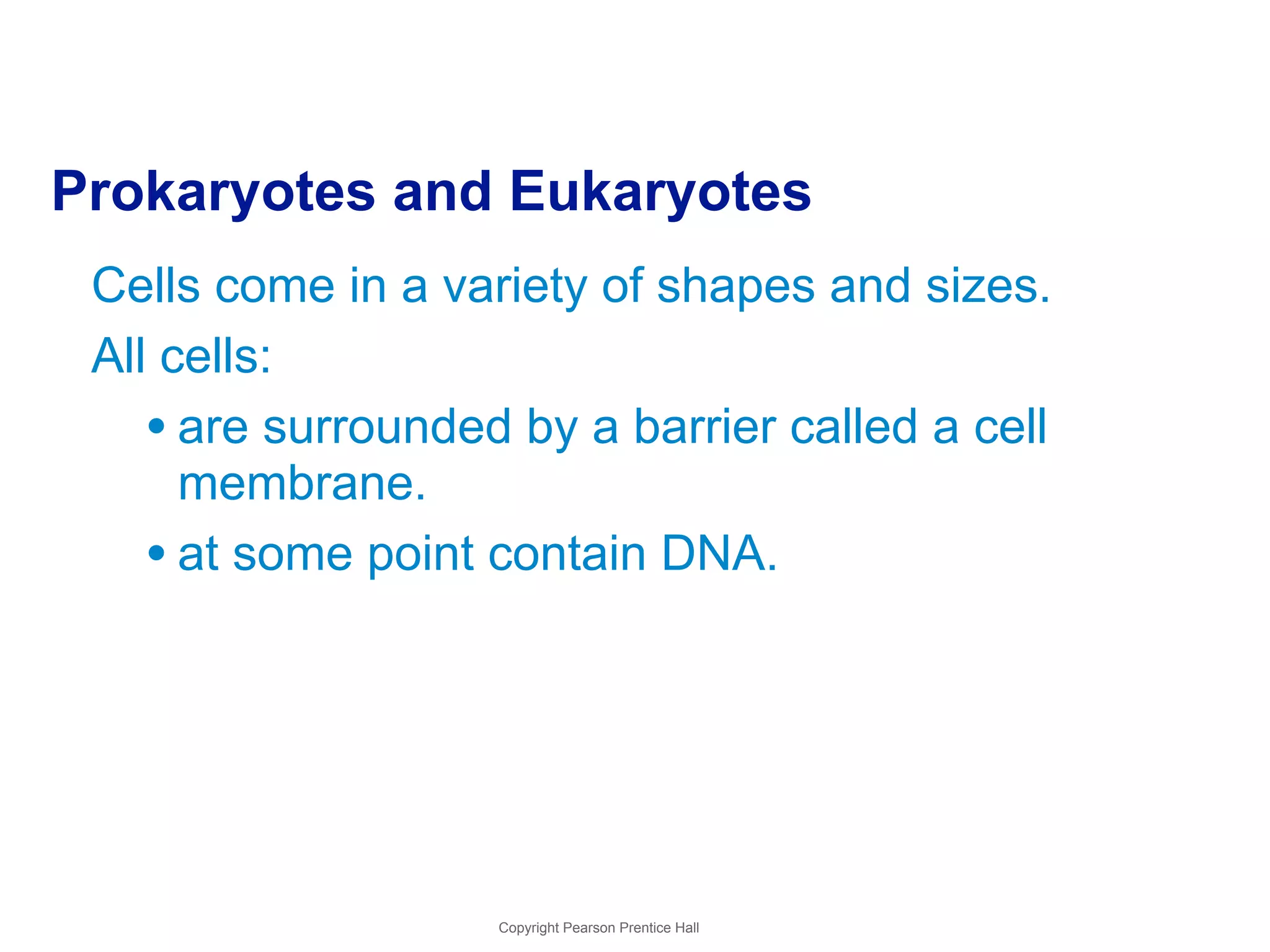 Prokaryotes and Eukaryotes

Cells come in a variety of shapes and sizes.

All cells:

• are surrounded by a barrier called a cell membrane.

• at some point contain DNA.

Copyright Pearson Prentice Hall